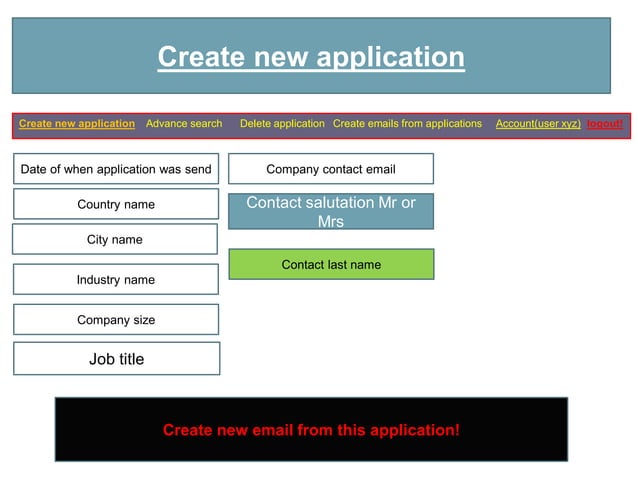 Create new application

Create new application Advance search Delete application Create emails from applications Account(user xyz) logout!

Date of when application was send

Country name

City name

Industry name

Company size

Job title

Company contact email

Contact salutation Mr or Mrs

Contact last name

Create new email from this application!